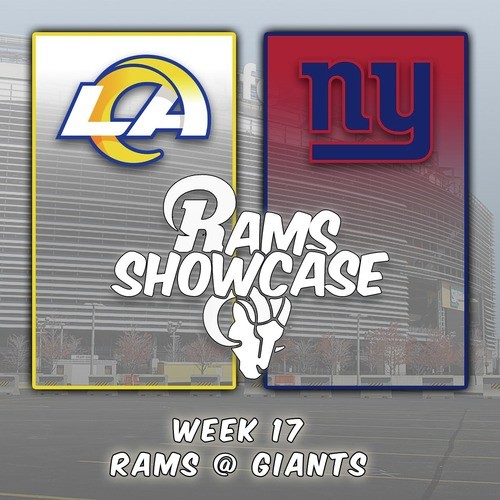 LA

ny

RAMS
SHOWCASE

WEEK 17
RAMS @ GIANTS